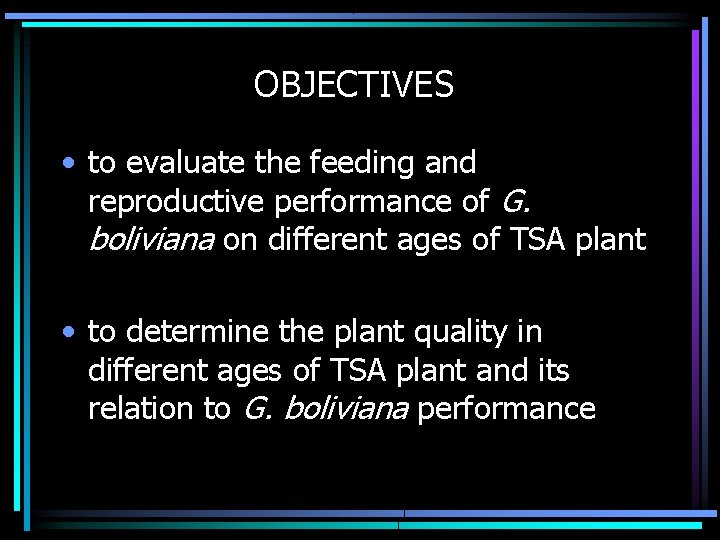 OBJECTIVES

• to evaluate the feeding and reproductive performance of G. boliviana on different ages of TSA plant

• to determine the plant quality in different ages of TSA plant and its relation to G. boliviana performance